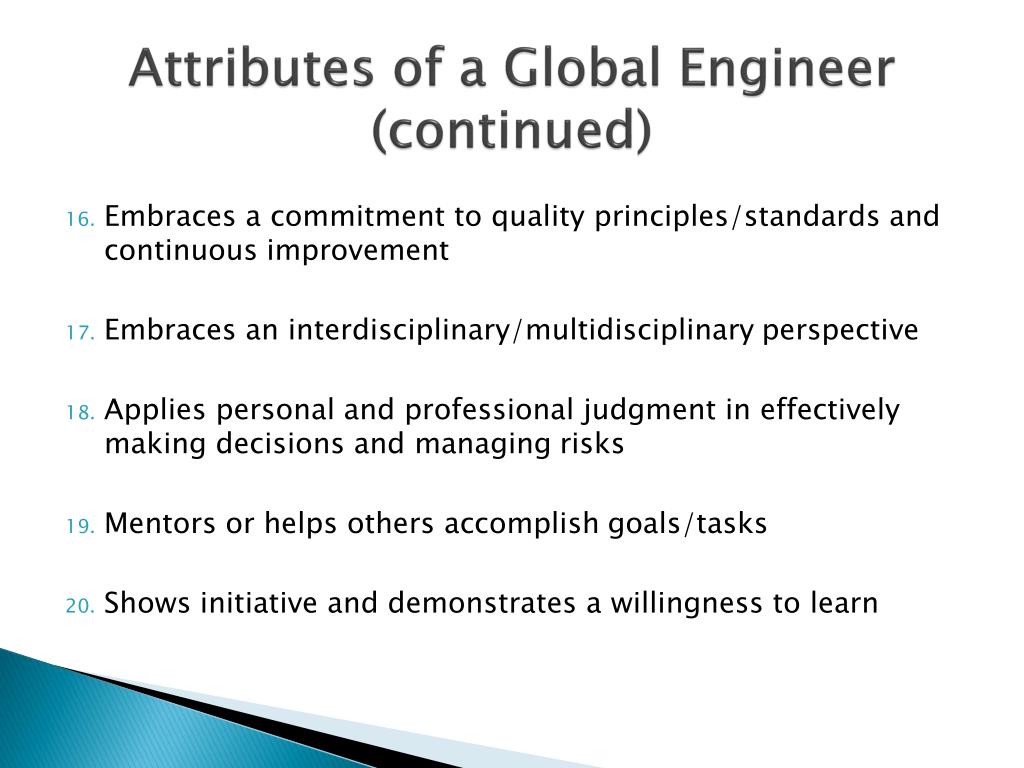 Attributes of a Global Engineer (continued)

16. Embraces a commitment to quality principles/standards and continuous improvement

17. Embraces an interdisciplinary/multidisciplinary perspective

18. Applies personal and professional judgment in effectively making decisions and managing risks

19. Mentors or helps others accomplish goals/tasks

20. Shows initiative and demonstrates a willingness to learn